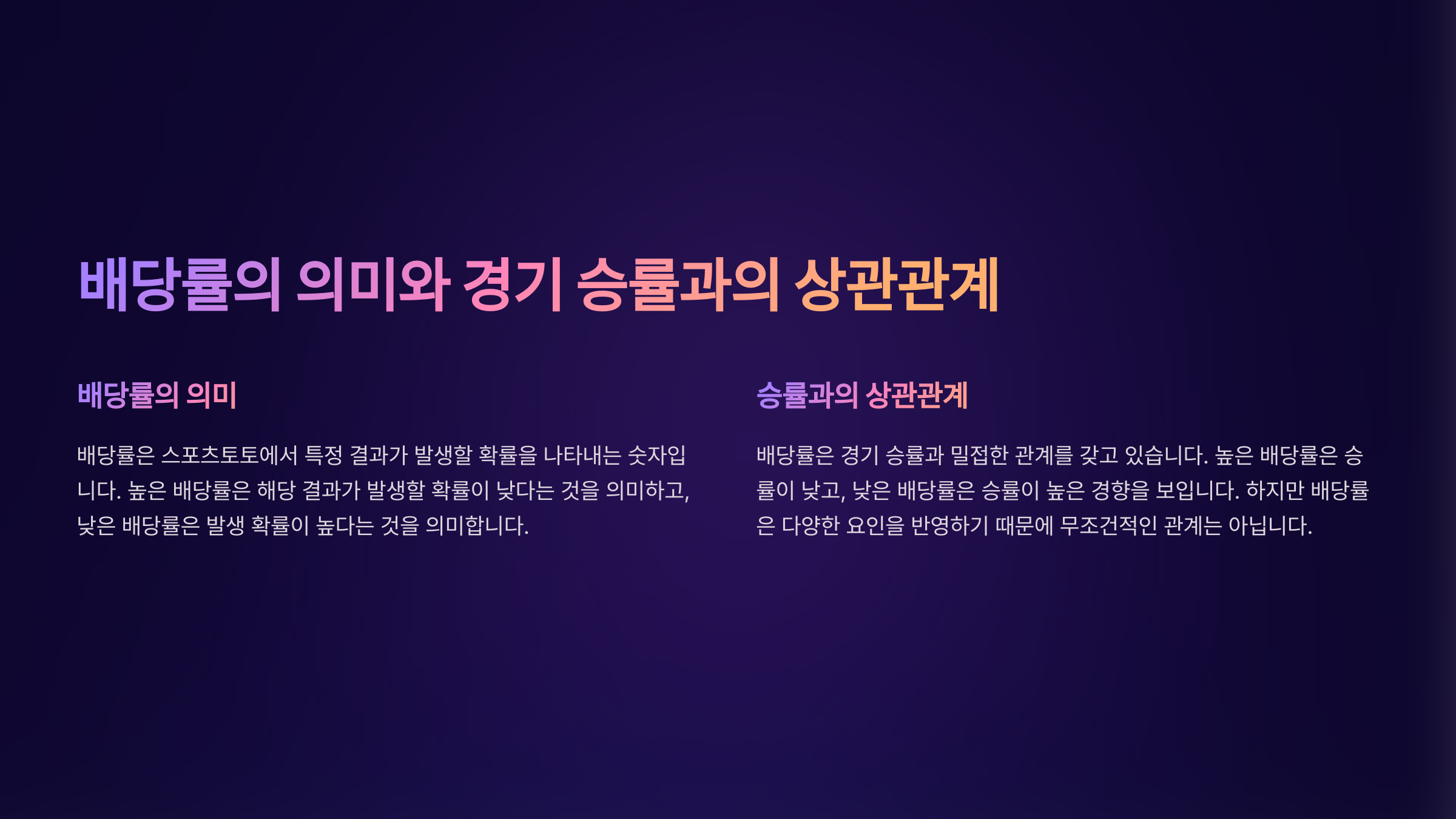 배당률의 의미와 경기 승률과의 상관관계

배당률의 의미

배당률은 스포츠토토에서 특정 결과가 발생할 확률을 나타내는 숫자입니다. 높은 배당률은 해당 결과가 발생할 확률이 낮다는 것을 의미하고, 낮은 배당률은 발생 확률이 높다는 것을 의미합니다.

승률과의 상관관계

배당률은 경기 승률과 밀접한 관계를 갖고 있습니다. 높은 배당률은 승률이 낮고, 낮은 배당률은 승률이 높은 경향을 보입니다. 하지만 배당률은 다양한 요인을 반영하기 때문에 무조건적인 관계는 아닙니다.